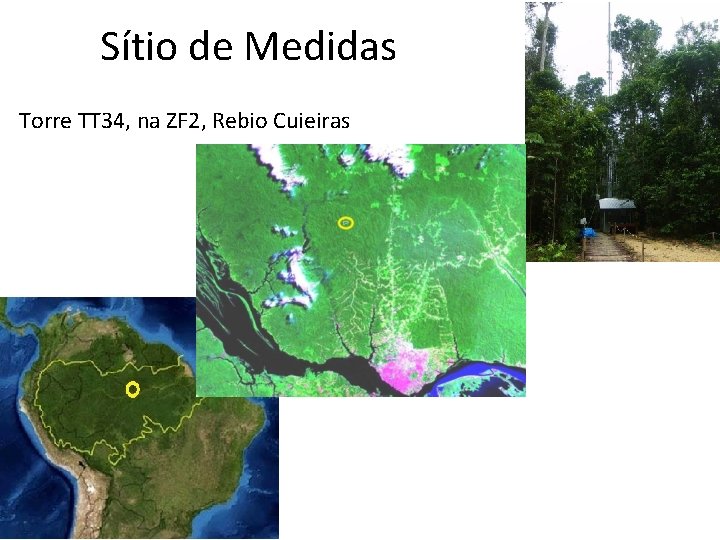 Sítio de Medidas

Torre TT34, na ZF2, Rebio Cuieiras